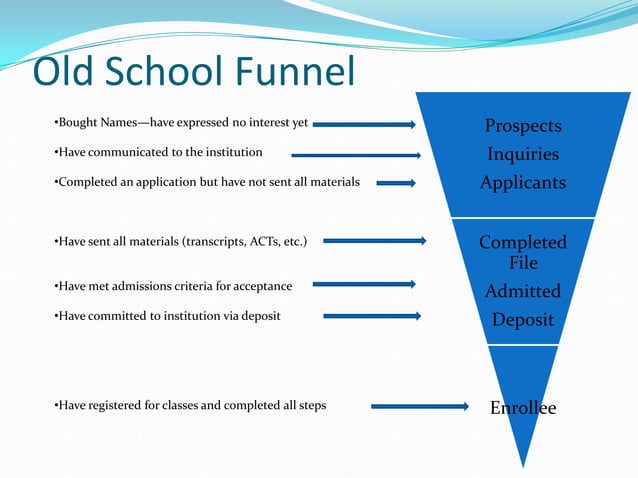 Old School Funnel

•Bought Names—have expressed no interest yet

•Have communicated to the institution

•Completed an application but have not sent all materials

•Have sent all materials (transcripts, ACTs, etc.)

•Have met admissions criteria for acceptance

•Have committed to institution via deposit

•Have registered for classes and completed all steps

Prospects
Inquiries
Applicants

Completed File
Admitted
Deposit

Enrollee